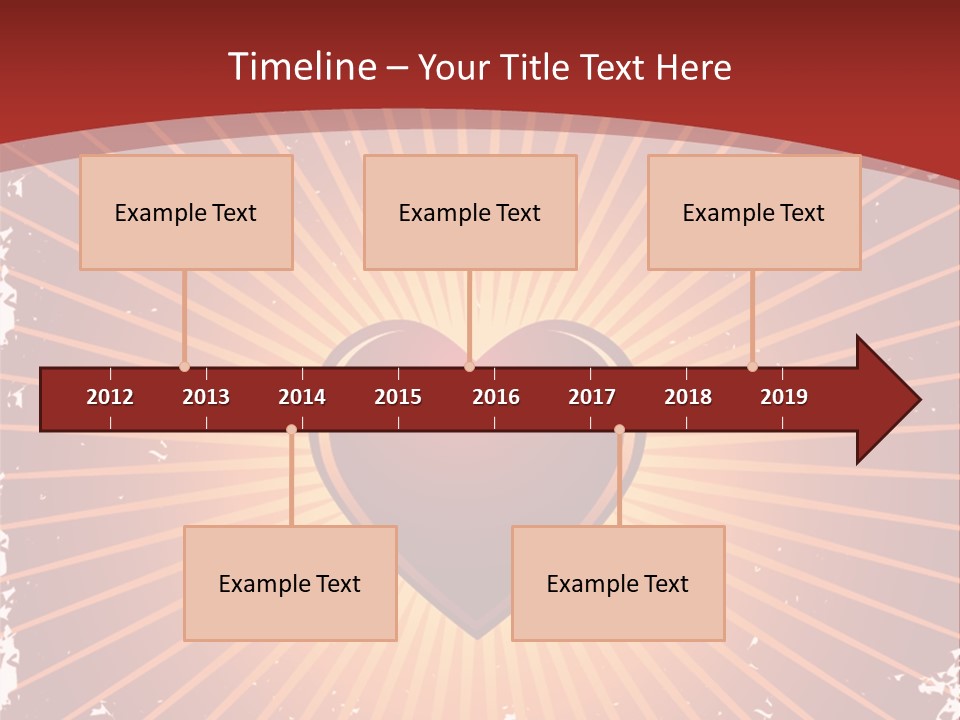 Timeline – Your Title Text Here

Example Text

Example Text

Example Text

2012 2013 2014 2015 2016 2017 2018 2019

Example Text

Example Text